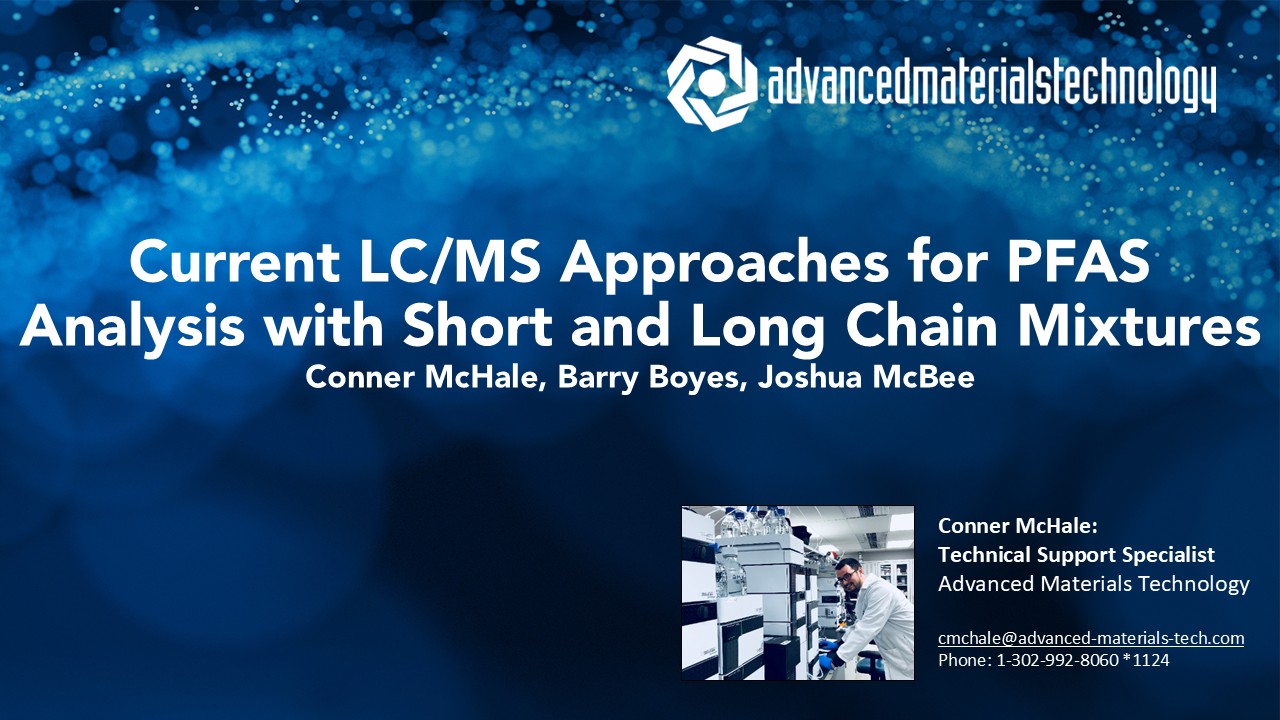 advancedmaterialstechnology

Current LC/MS Approaches for PFAS Analysis with Short and Long Chain Mixtures
Conner McHale, Barry Boyes, Joshua McBee

Conner McHale:
Technical Support Specialist
Advanced Materials Technology

cmchale@advanced-materials-tech.com
Phone: 1-302-992-8060 *1124